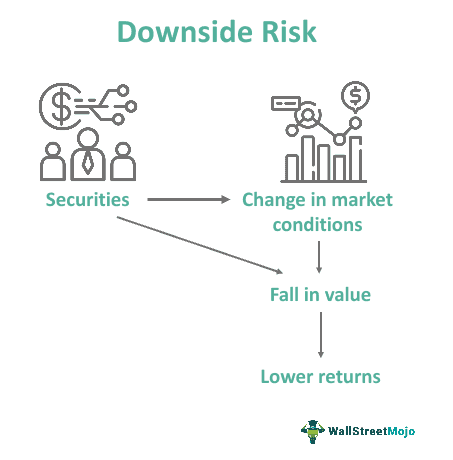 Downside Risk

Securities

Change in market conditions

Fall in value

Lower returns

WallStreetMojo